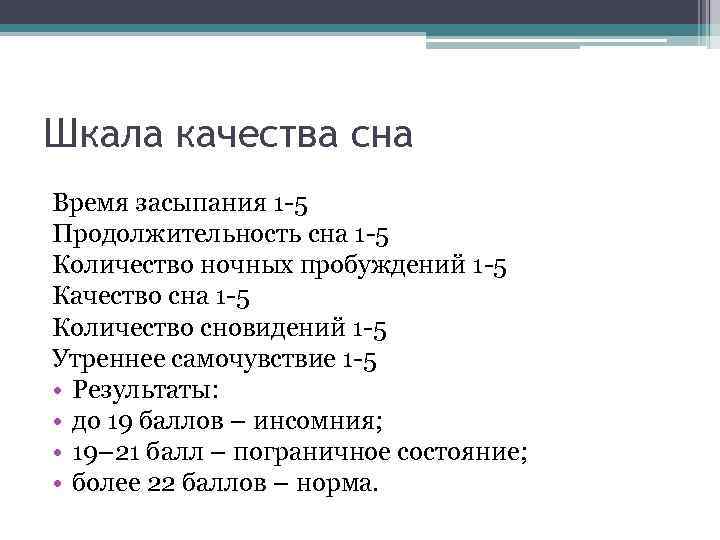 Шкала качества сна

Время засыпания 1-5
Продолжительность сна 1-5
Количество ночных пробуждений 1-5
Качество сна 1-5
Количество сновидений 1-5
Утреннее самочувствие 1-5
• Результаты:
• до 19 баллов – инсомния;
• 19–21 балл – пограничное состояние;
• более 22 баллов – норма.